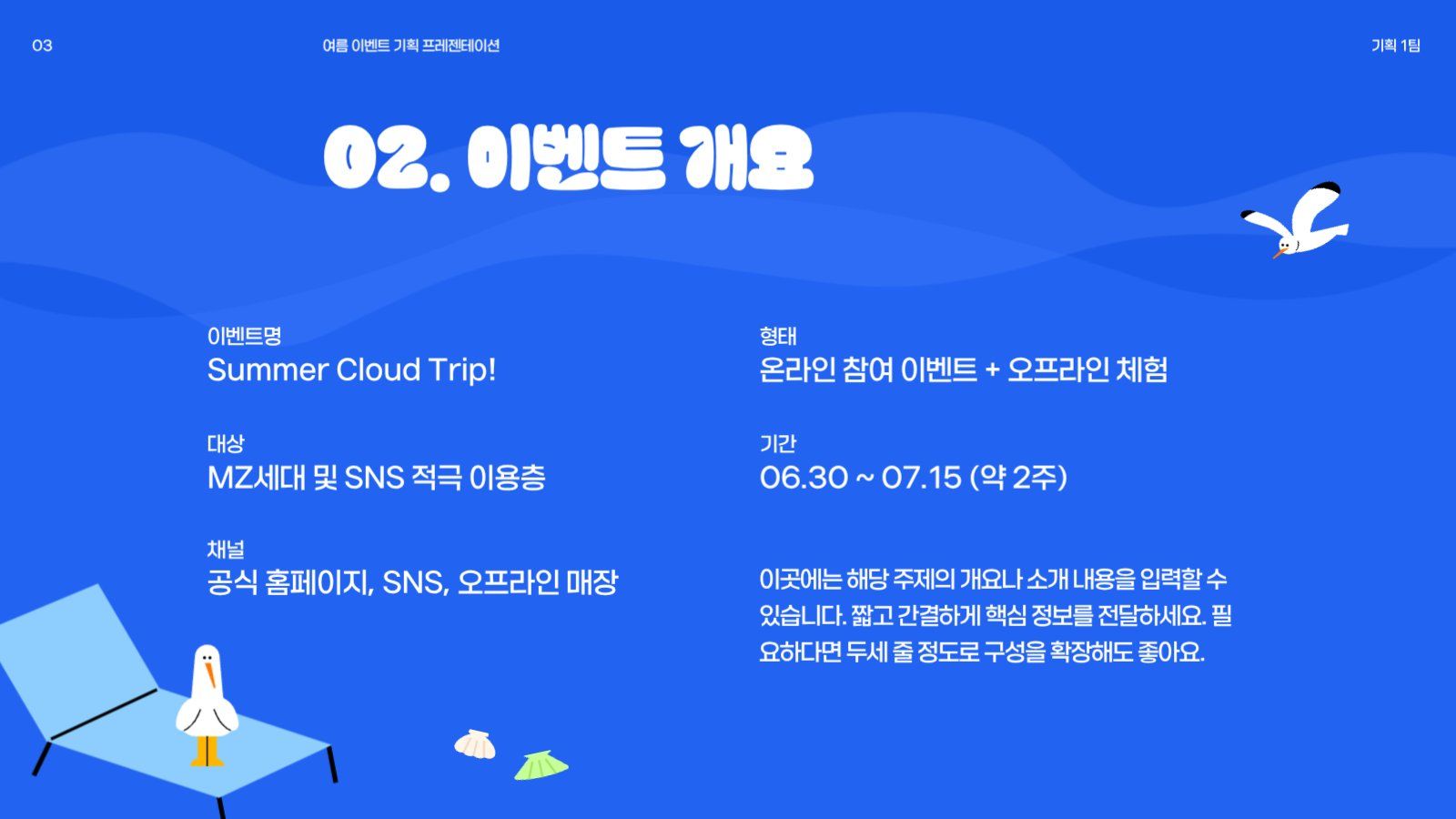 03

여름 이벤트 기획 프레젠테이션

기획 1팀

02. 이벤트 개요

이벤트명
Summer Cloud Trip!

대상
MZ세대 및 SNS 적극 이용층

채널
공식 홈페이지, SNS, 오프라인 매장

형태
온라인 참여 이벤트 + 오프라인 체험

기간
06.30 ~ 07.15 (약 2주)

이곳에는 해당 주제의 개요나 소개 내용을 입력할 수 있습니다. 짧고 간결하게 핵심 정보를 전달하세요. 필요하다면 두세 줄 정도로 구성을 확장해도 좋아요.